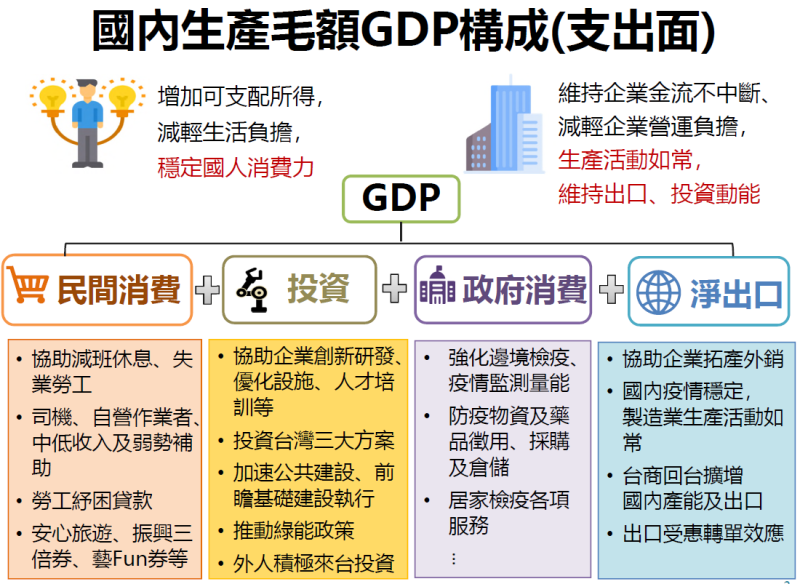 國內生產毛額GDP構成(支出面)

增加可支配所得,
減輕生活負擔,
穩定國人消費力

維持企業金流不中斷、
減輕企業營運負擔,
生產活動如常,
維持出口、投資動能

GDP

民間消費 + 投資 + 政府消費 + 淨出口

• 協助減班休息、失業勞工
• 司機、自營作業者、中低收入及弱勢補助
• 勞工紓困貸款
• 安心旅遊、振興三倍券、藝Fun券等

• 協助企業創新研發、優化設施、人才培訓等
• 投資台灣三大方案
• 加速公共建設、前瞻基礎建設執行
• 推動綠能政策
• 外人積極來台投資

• 強化邊境檢疫、疫情監測量能
• 防疫物資及藥品徵用、採購及倉儲
• 居家檢疫各項服務
⋮

• 協助企業拓產外銷
• 國內疫情穩定,製造業生產活動如常
• 台商回台擴增國內產能及出口
• 出口受惠轉單效應